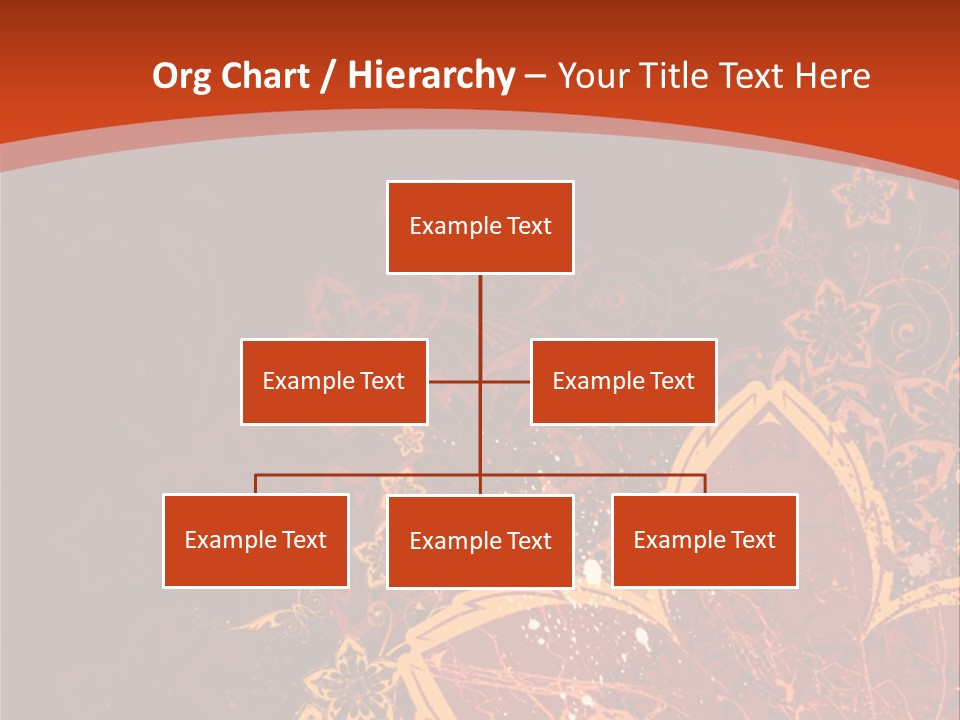 Org Chart / Hierarchy – Your Title Text Here

Example Text

Example Text

Example Text

Example Text

Example Text

Example Text